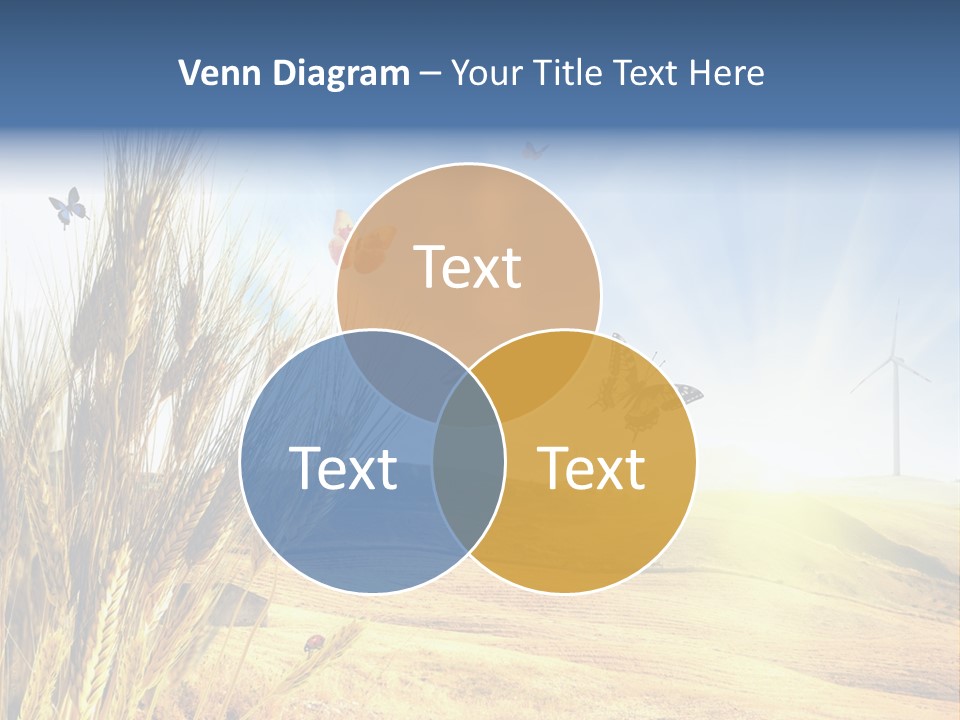 Venn Diagram – Your Title Text Here

Text

Text

Text